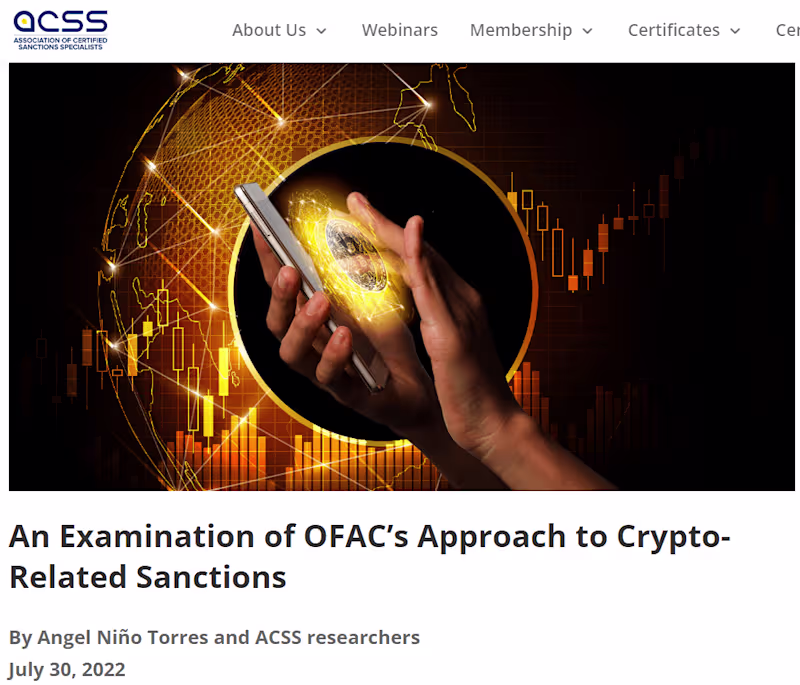 ACSS
ASSOCIATION OF CERTIFIED SANCTIONS SPECIALISTS

About Us Webinars Membership Certificates Cer

An Examination of OFAC's Approach to Crypto-Related Sanctions

By Angel Niño Torres and ACSS researchers
July 30, 2022